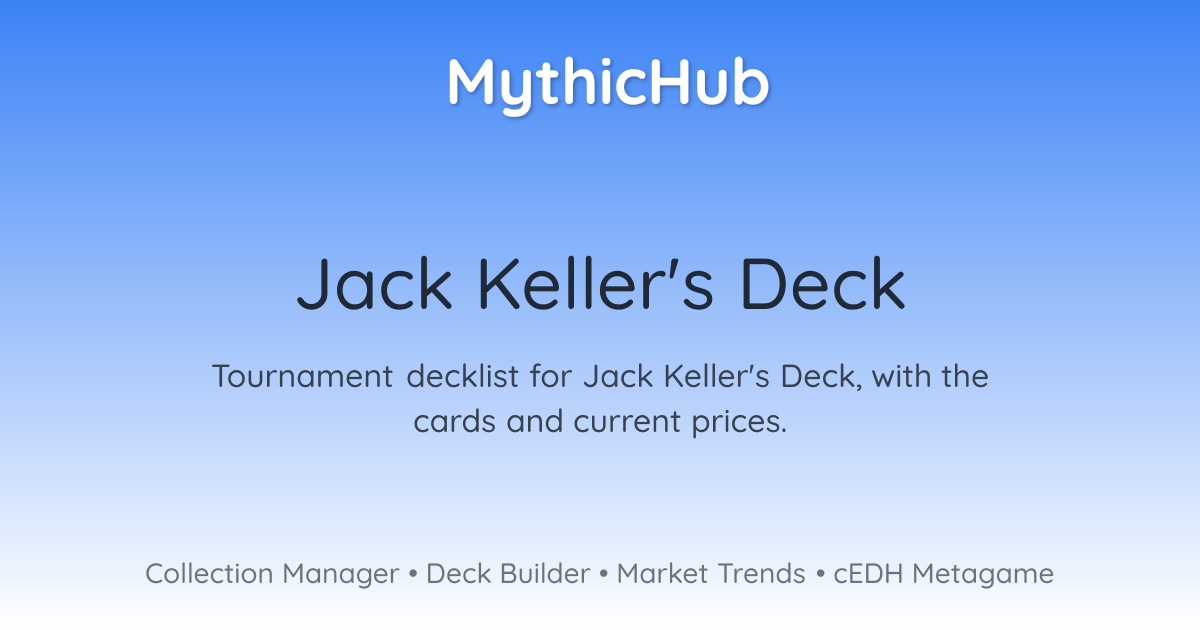 MythicHub

Jack Keller's Deck

Tournament decklist for Jack Keller's Deck, with the cards and current prices.

Collection Manager • Deck Builder • Market Trends • cEDH Metagame